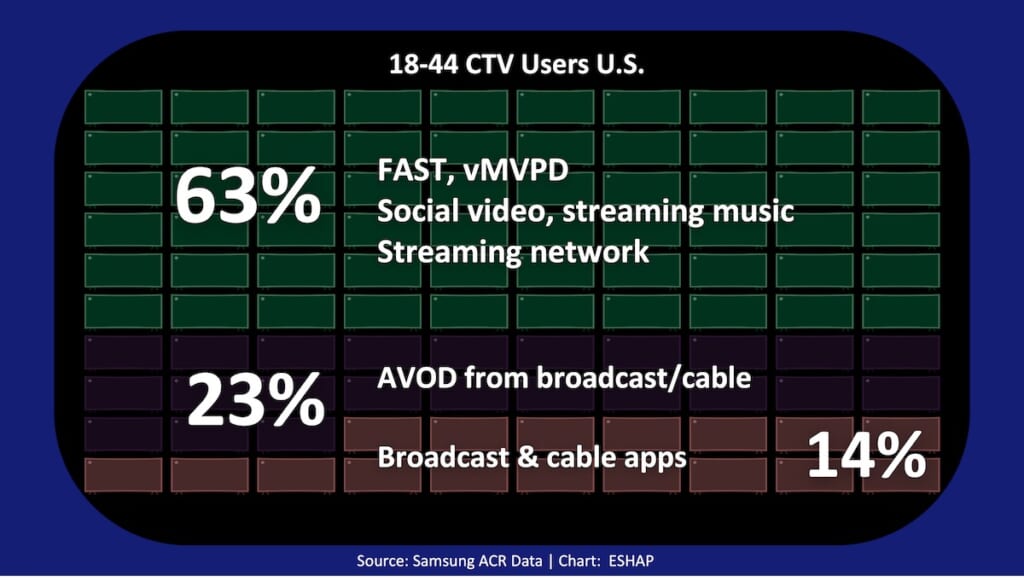 18-44 CTV Users U.S.

63%

FAST, vMVPD
Social video, streaming music
Streaming network

23%

AVOD from broadcast/cable

Broadcast & cable apps

14%

Source: Samsung ACR Data | Chart: ESHAP